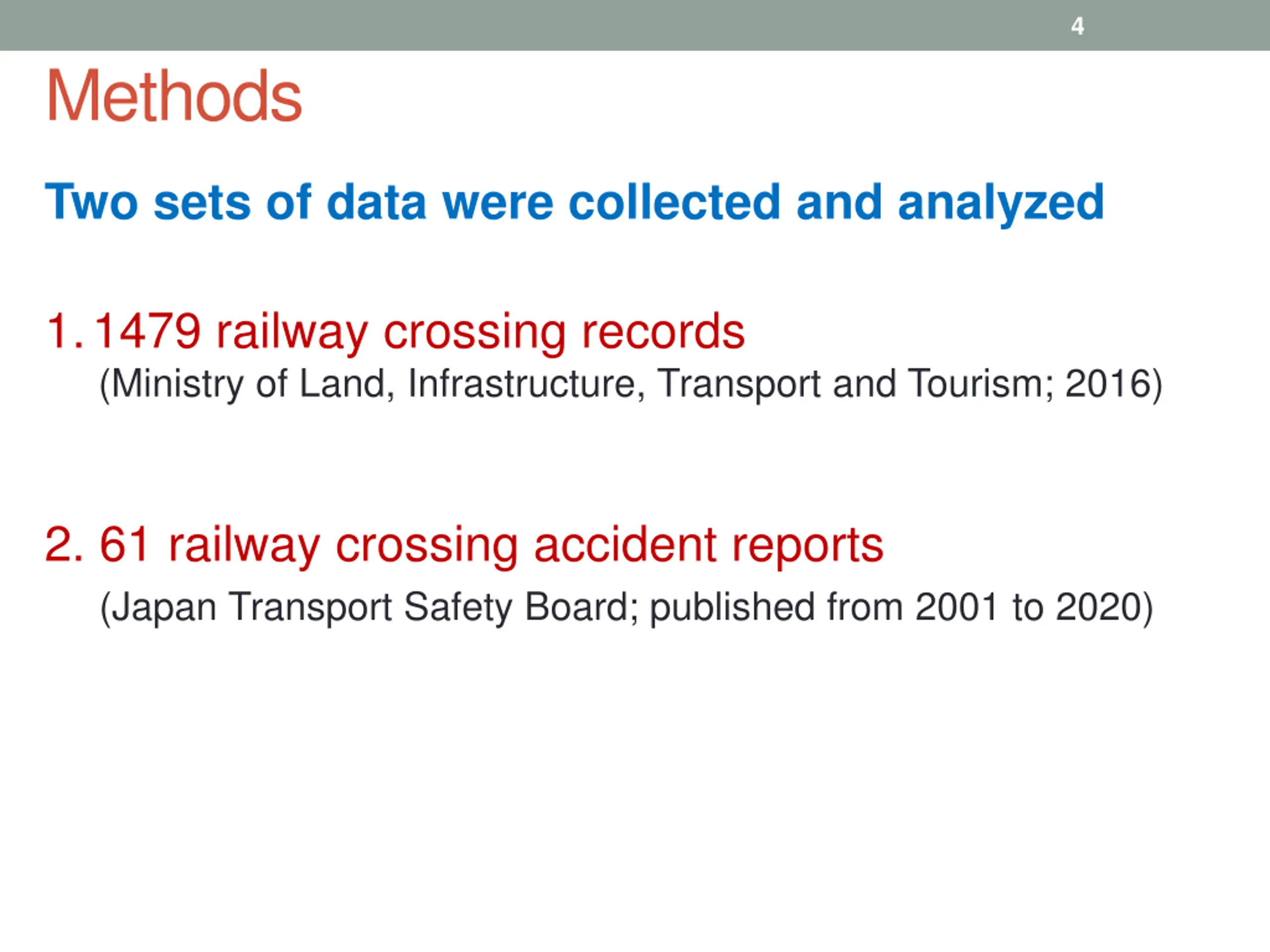 4

Methods

Two sets of data were collected and analyzed

1. 1479 railway crossing records
(Ministry of Land, Infrastructure, Transport and Tourism; 2016)

2. 61 railway crossing accident reports
(Japan Transport Safety Board; published from 2001 to 2020)